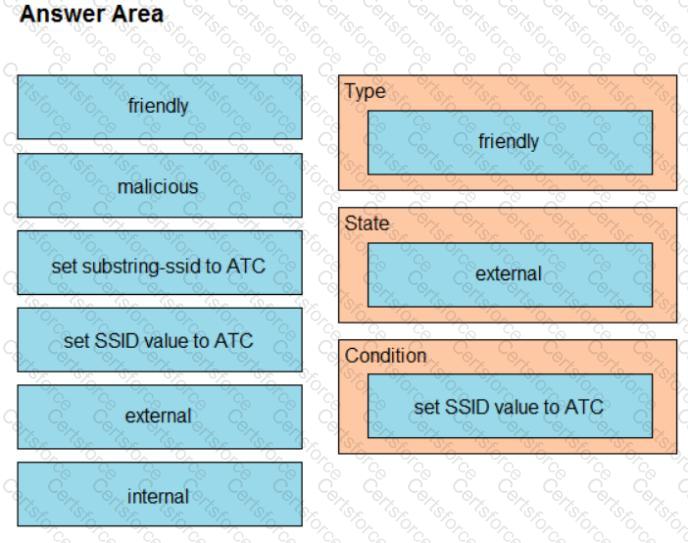 Answer Area

friendly

malicious

set substring-ssid to ATC

set SSID value to ATC

external

internal

Type

friendly

State

external

Condition

set SSID value to ATC

Certsforce